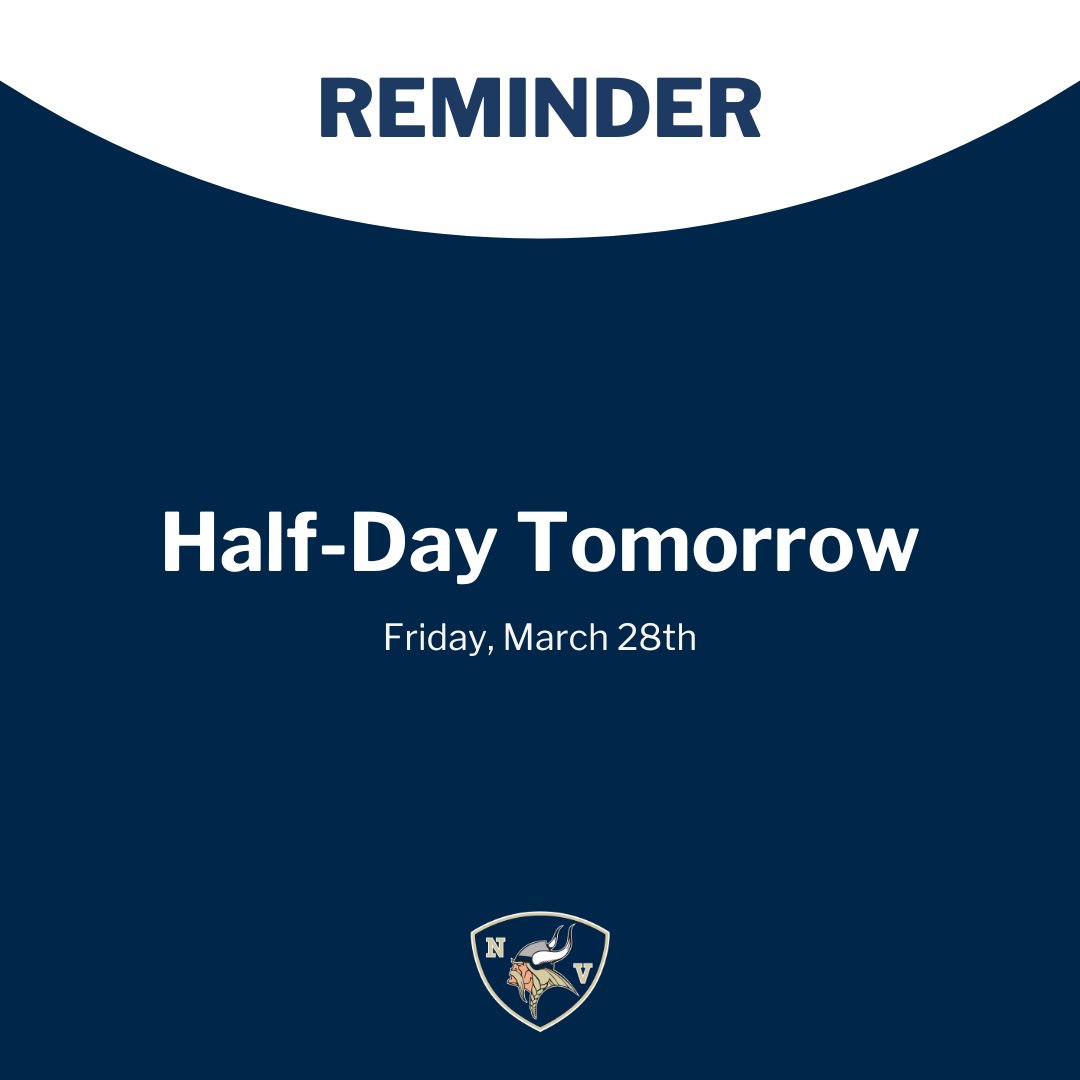 REMINDER

Half-Day Tomorrow

Friday, March 28th

N V